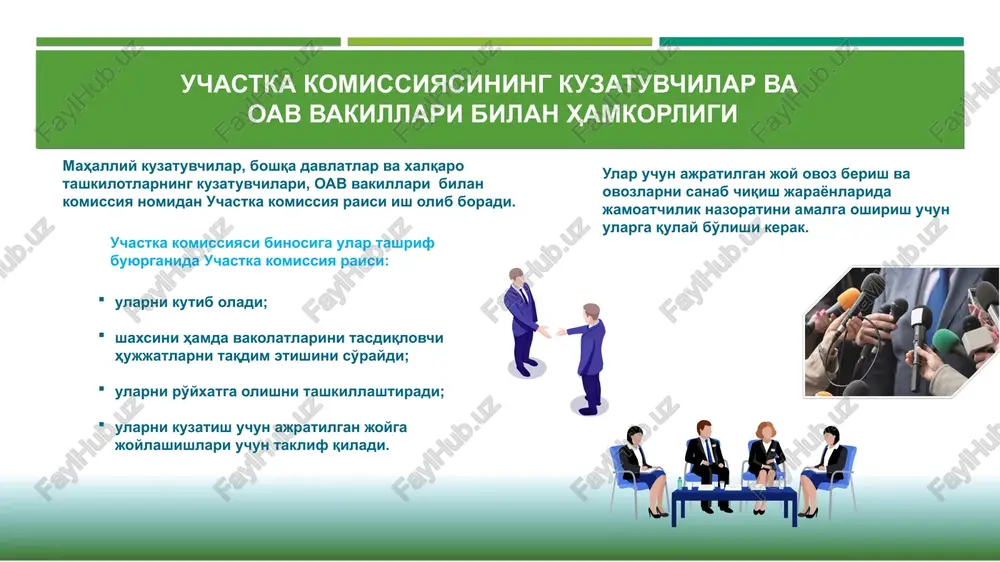 УЧАСТКА КОМИССИЯСИНИНГ КУЗАТУВЧИЛАР ВА ОАВ ВАКИЛЛАРИ БИЛАН ҲАМКОРЛИГИ

Маҳаллий кузатувчилар, бошқа давлатлар ва халқаро ташкилотларнинг кузатувчилари, ОАВ вакиллари билан комиссия номидан Участка комиссия раиси иш олиб боради.

Участка комиссияси биносига улар ташриф буюрганида Участка комиссия раиси:

▪ уларни кутиб олади;

▪ шахсини ҳамда ваколатларини тасдиқловчи ҳужжатларни тақдим этишини сўрайди;

▪ уларни рўйхатга олишни ташкиллаштиради;

▪ уларни кузатиш учун ажратилган жойга жойлашишлари учун таклиф қилади.

Улар учун ажратилган жой овоз бериш ва овозларни санаб чиқиш жараёнларида жамоатчилик назоратини амалга ошириш учун уларга қулай бўлиши керак.

FaylHub.uz